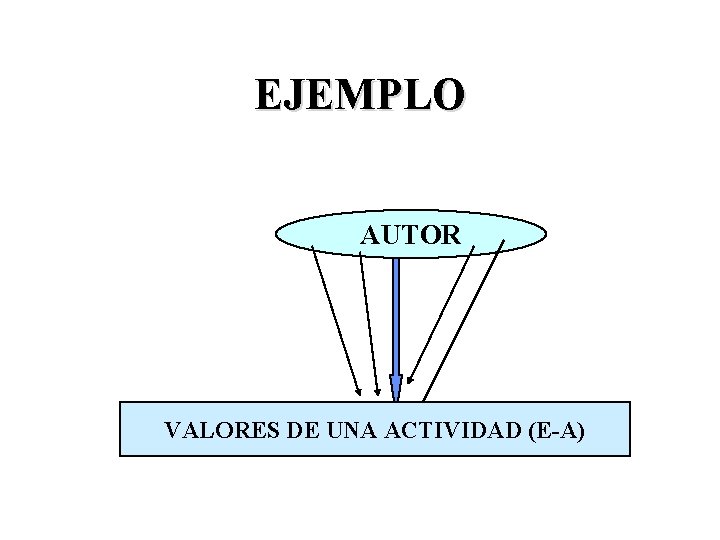 EJEMPLO

AUTOR

VALORES DE UNA ACTIVIDAD (E-A)